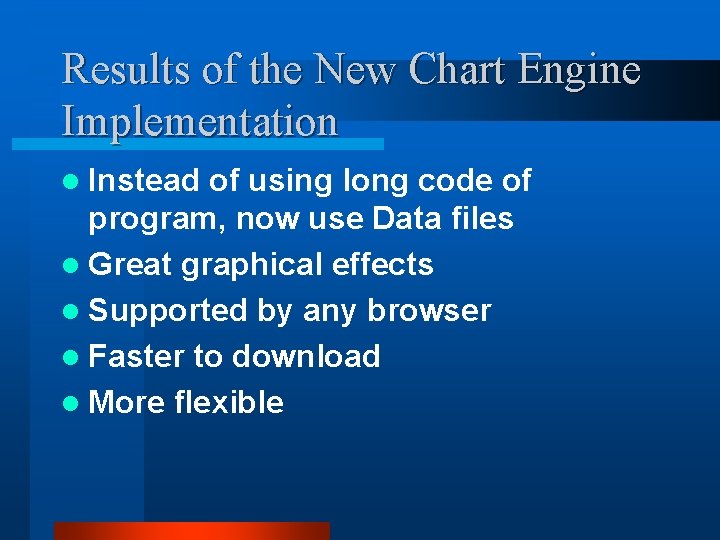 Results of the New Chart Engine Implementation

- Instead of using long code of program, now use Data files
- Great graphical effects
- Supported by any browser
- Faster to download
- More flexible